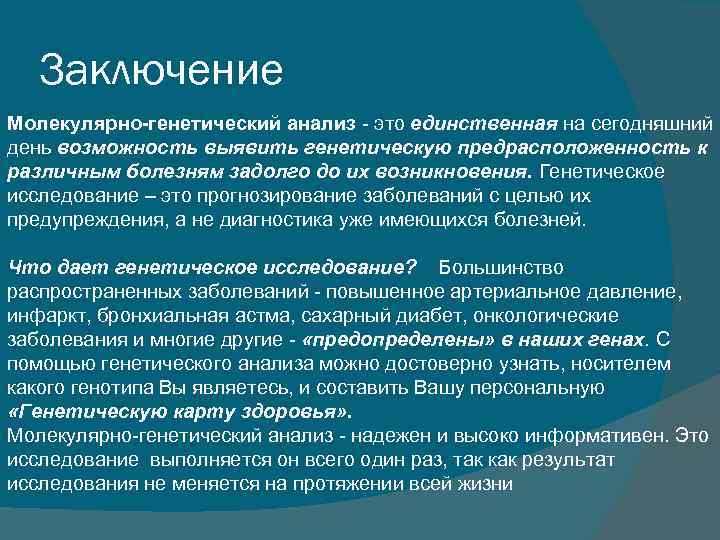 Заключение

Молекулярно-генетический анализ - это единственная на сегодняшний день возможность выявить генетическую предрасположенность к различным болезням задолго до их возникновения. Генетическое исследование – это прогнозирование заболеваний с целью их предупреждения, а не диагностика уже имеющихся болезней.

Что дает генетическое исследование? Большинство распространенных заболеваний - повышенное артериальное давление, инфаркт, бронхиальная астма, сахарный диабет, онкологические заболевания и многие другие - «предопределены» в наших генах. С помощью генетического анализа можно достоверно узнать, носителем какого генотипа Вы являетесь, и составить Вашу персональную «Генетическую карту здоровья».
Молекулярно-генетический анализ - надежен и высоко информативен. Это исследование выполняется он всего один раз, так как результат исследования не меняется на протяжении всей жизни